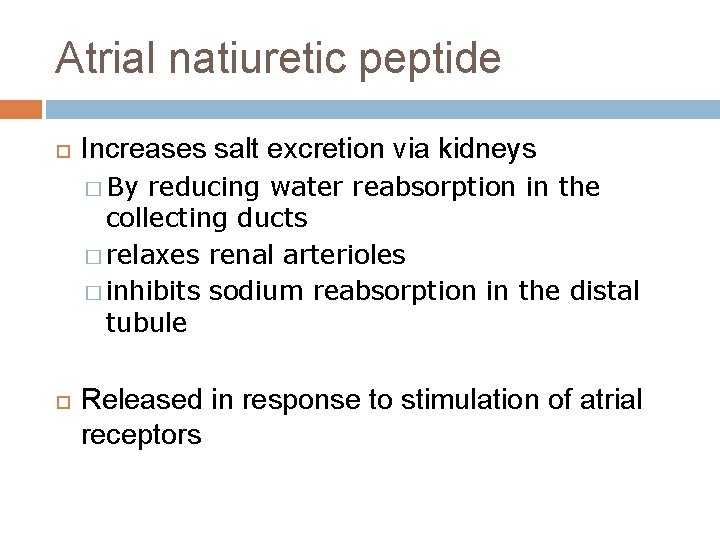 Atrial natiuretic peptide

Increases salt excretion via kidneys

By reducing water reabsorption in the collecting ducts

relaxes renal arterioles

inhibits sodium reabsorption in the distal tubule

Released in response to stimulation of atrial receptors